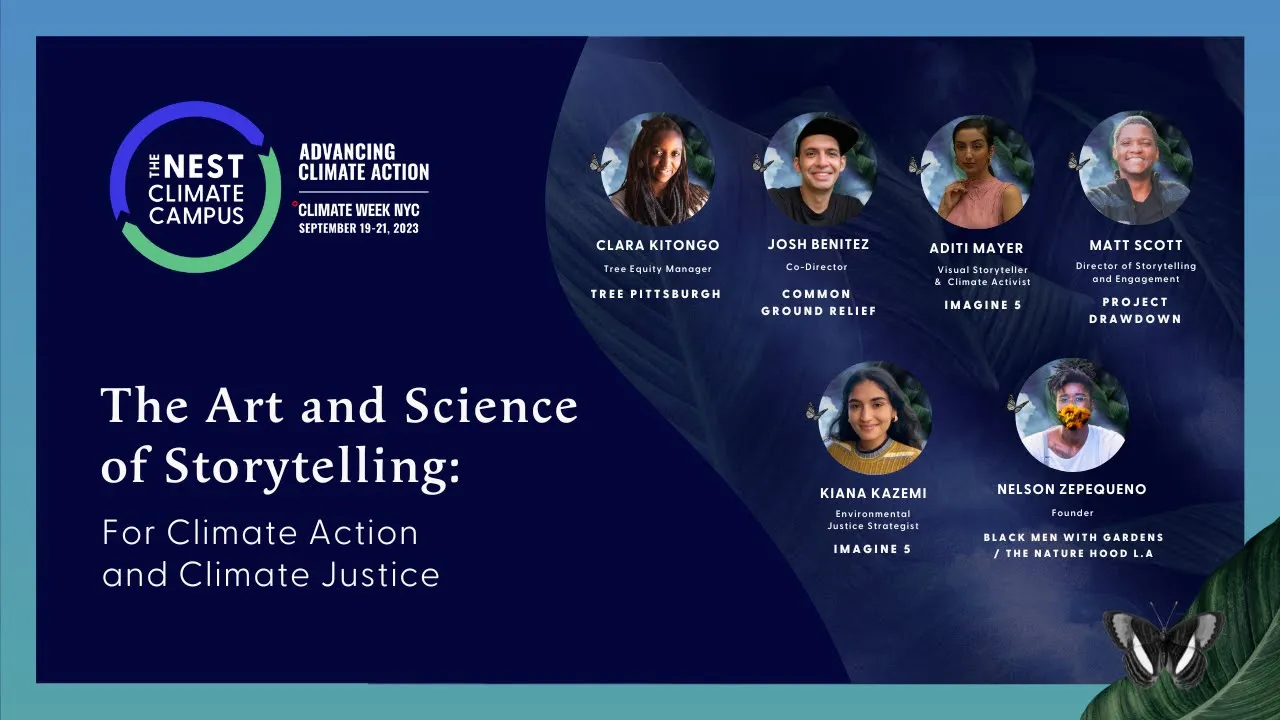 THE NEST CLIMATE CAMPUS

ADVANCING CLIMATE ACTION

CLIMATE WEEK NYC
SEPTEMBER 19-21, 2023

The Art and Science of Storytelling:

For Climate Action and Climate Justice

CLARA KITONGO
Tree Equity Manager
TREE PITTSBURGH

JOSH BENITEZ
Co-Director
COMMON GROUND RELIEF

ADITI MAYER
Visual Storyteller & Climate Activist
IMAGINE 5

MATT SCOTT
Director of Storytelling and Engagement
PROJECT DRAWDOWN

KIANA KAZEMI
Environmental Justice Strategist
IMAGINE 5

NELSON ZEPEQUENO
Founder
BLACK MEN WITH GARDENS / THE NATURE HOOD L.A